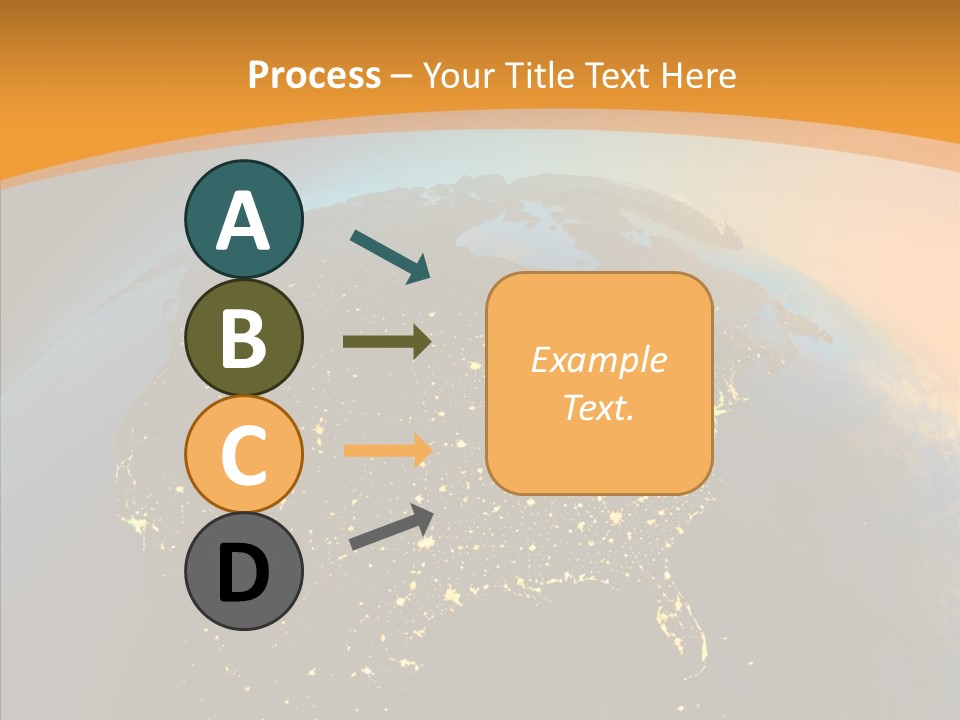 Process – Your Title Text Here

A

B

C

D

Example Text.